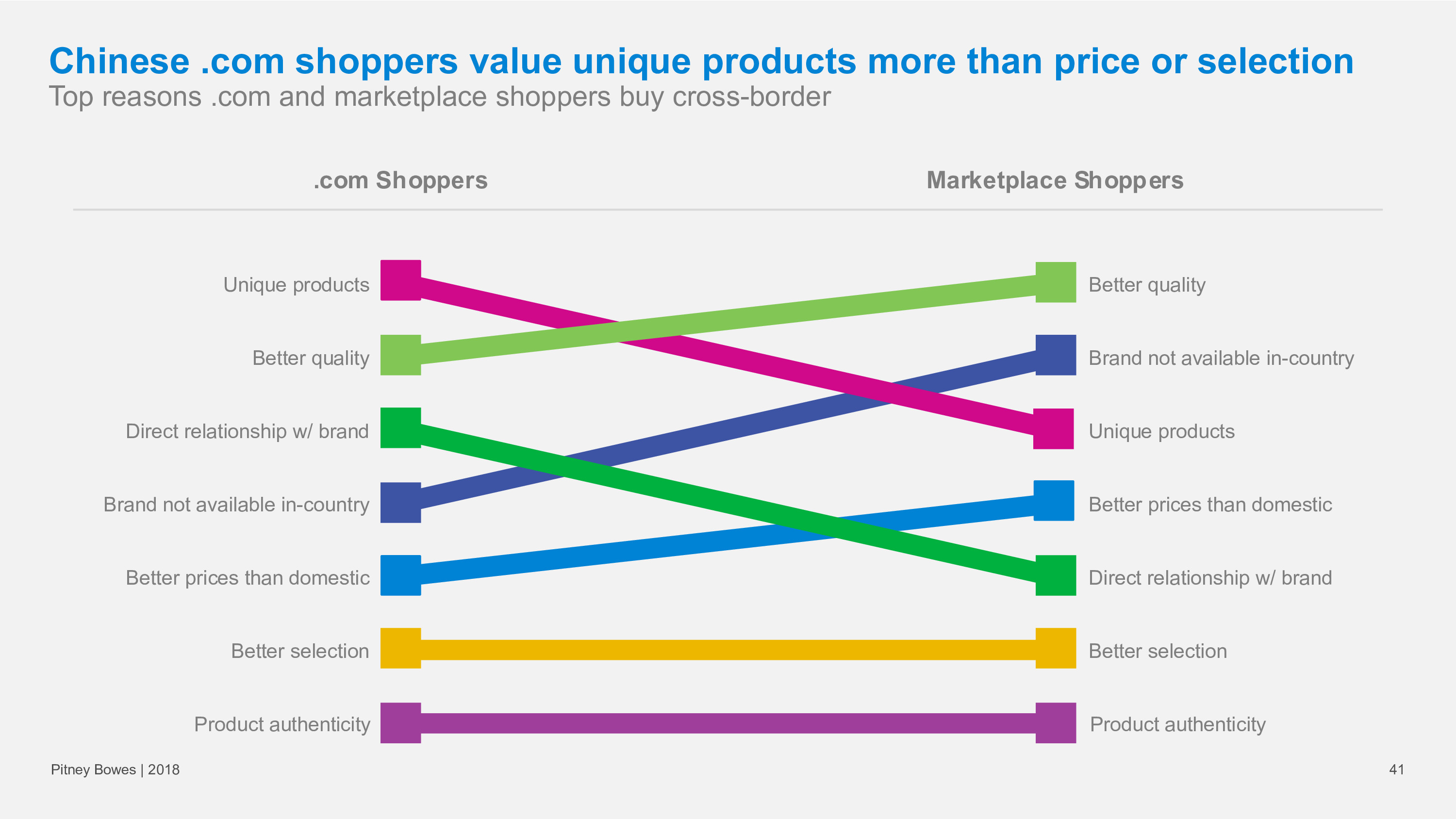 Chinese .com shoppers value unique products more than price or selection
Top reasons .com and marketplace shoppers buy cross-border

.com Shoppers

Unique products
Better quality
Direct relationship w/ brand
Brand not available in-country
Better prices than domestic
Better selection
Product authenticity

Marketplace Shoppers

Better quality
Brand not available in-country
Unique products
Better prices than domestic
Direct relationship w/ brand
Better selection
Product authenticity

Pitney Bowes | 2018

41